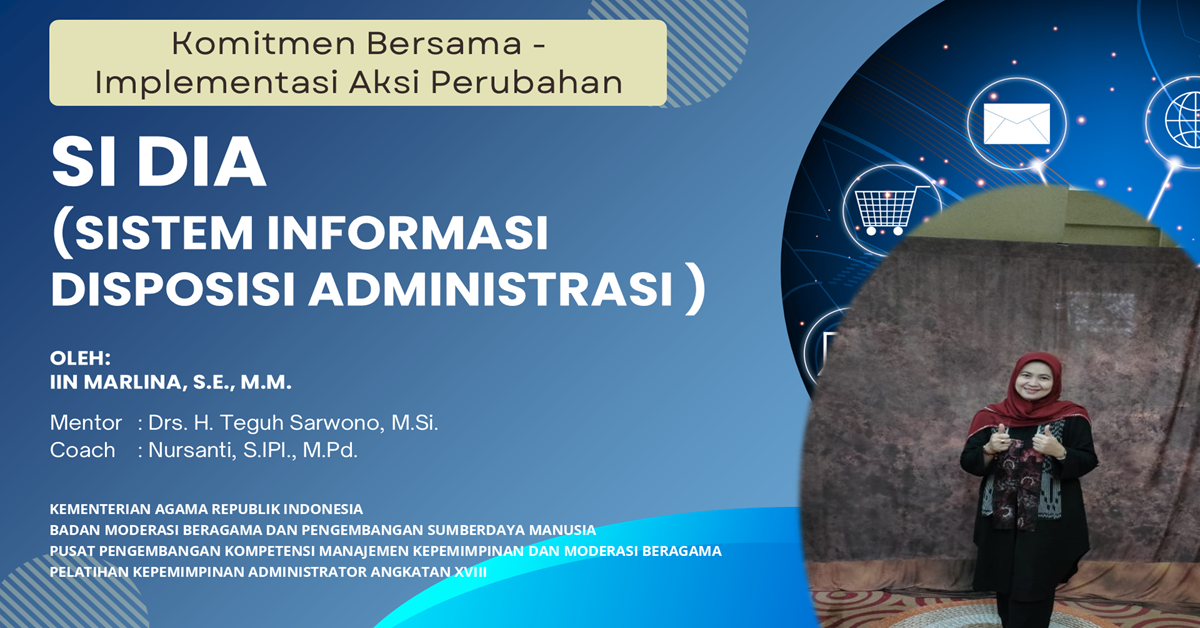 Komitmen Bersama - Implementasi Aksi Perubahan

SI DIA
(SISTEM INFORMASI DISPOSISI ADMINISTRASI )

OLEH:
IIN MARLINA, S.E., M.M.

Mentor : Drs. H. Teguh Sarwono, M.Si.
Coach : Nursanti, S.IPI., M.Pd.

KEMENTERIAN AGAMA REPUBLIK INDONESIA
BADAN MODERASI BERAGAMA DAN PENGEMBANGAN SUMBERDAYA MANUSIA
PUSAT PENGEMBANGAN KOMPETENSI MANAJEMEN KEPEMIMPINAN DAN MODERASI BERAGAMA
PELATIHAN KEPEMIMPINAN ADMINISTRATOR ANGKATAN XVIII